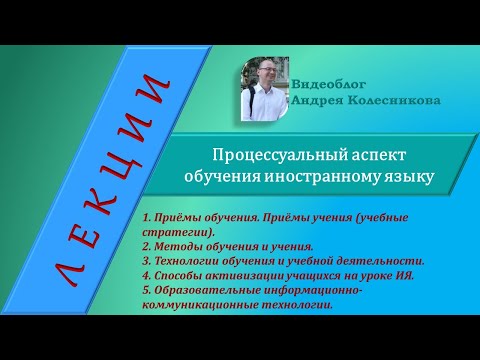 ЛЕКЦИИ

Видеоблог
Андрея Колесникова

Процессуальный аспект обучения иностранному языку

1. Приёмы обучения. Приёмы учения (учебные стратегии).
2. Методы обучения и учения.
3. Технологии обучения и учебной деятельности.
4. Способы активизации учащихся на уроке ИЯ.
5. Образовательные информационно-коммуникационные технологии.